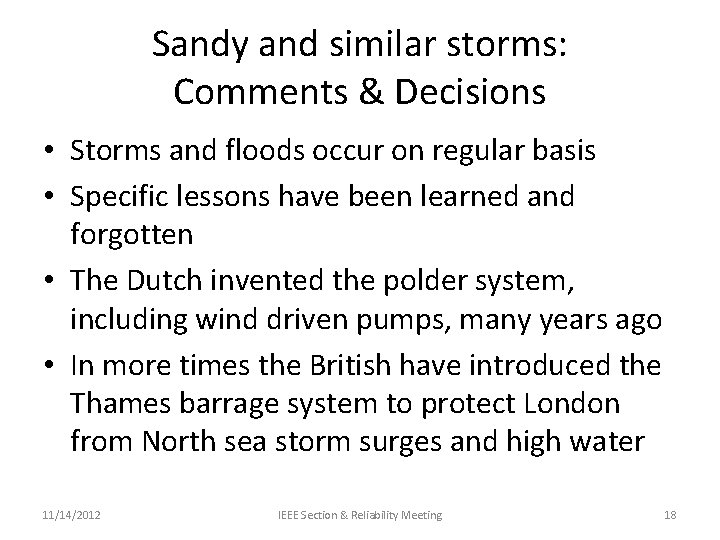 Sandy and similar storms:
Comments & Decisions

• Storms and floods occur on regular basis
• Specific lessons have been learned and forgotten
• The Dutch invented the polder system, including wind driven pumps, many years ago
• In more times the British have introduced the Thames barrage system to protect London from North sea storm surges and high water

11/14/2012 IEEE Section & Reliability Meeting 18